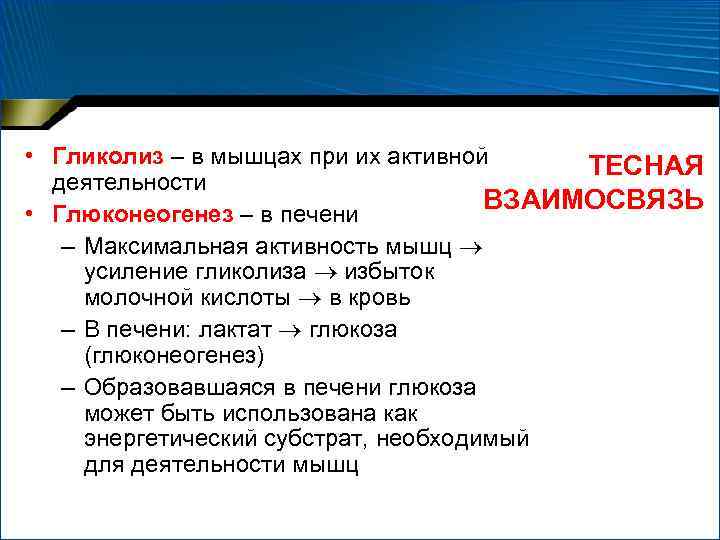 • Гликолиз – в мышцах при их активной деятельности

• Глюконеогенез – в печени

– Максимальная активность мышц $\rightarrow$ усиление гликолиза $\rightarrow$ избыток молочной кислоты $\rightarrow$ в кровь

– В печени: лактат $\rightarrow$ глюкоза (глюконеогенез)

– Образовавшаяся в печени глюкоза может быть использована как энергетический субстрат, необходимый для деятельности мышц

ТЕСНАЯ ВЗАИМОСВЯЗЬ